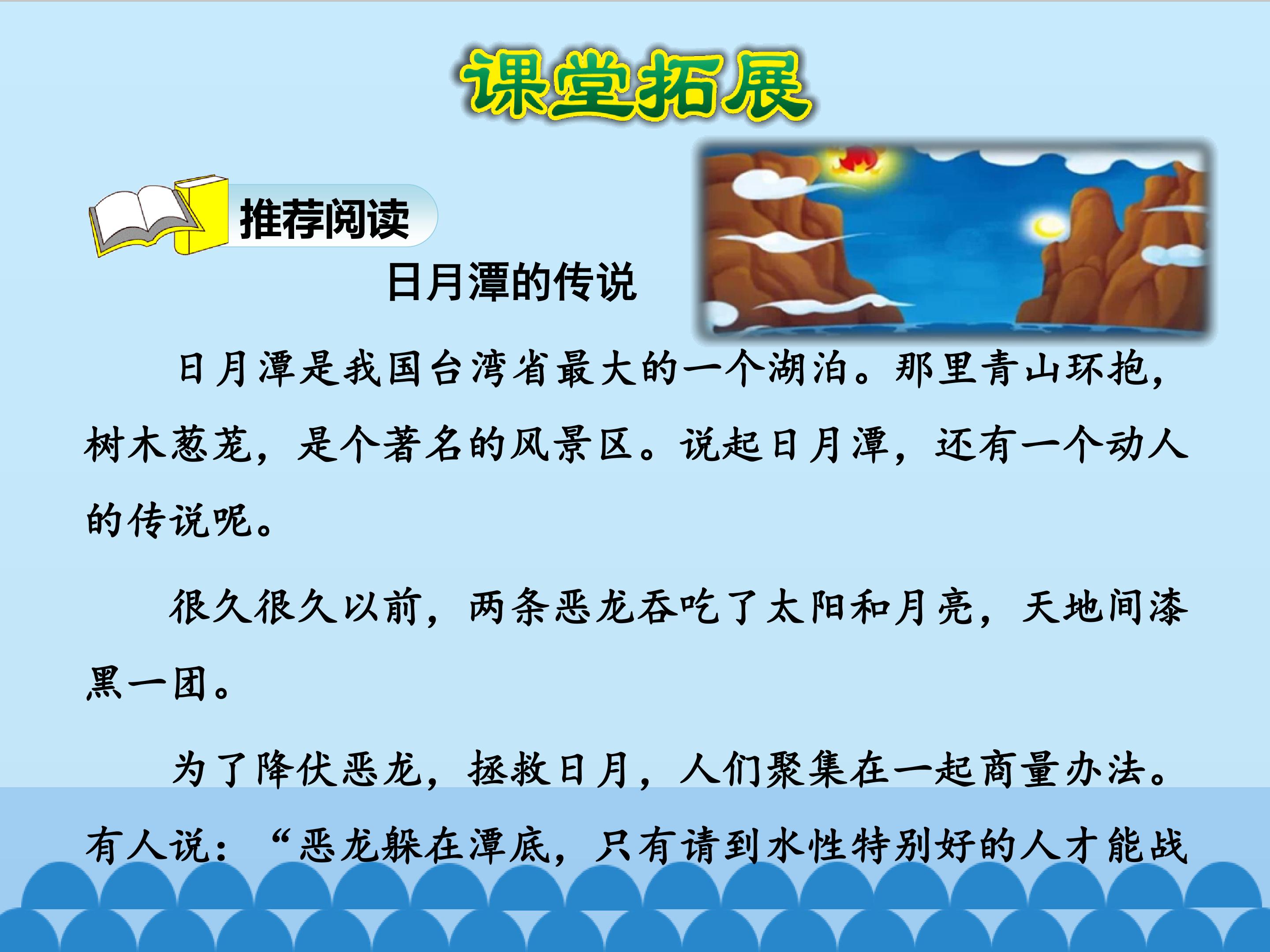 课堂拓展

推荐阅读

日月潭的传说

日月潭是我国台湾省最大的一个湖泊。那里青山环抱，树木葱茏，是个著名的风景区。说起日月潭，还有一个动人的传说呢。

很久很久以前，两条恶龙吞吃了太阳和月亮，天地间漆黑一团。

为了降伏恶龙，拯救日月，人们聚集在一起商量办法。有人说：“恶龙躲在潭底，只有请到水性特别好的人才能战